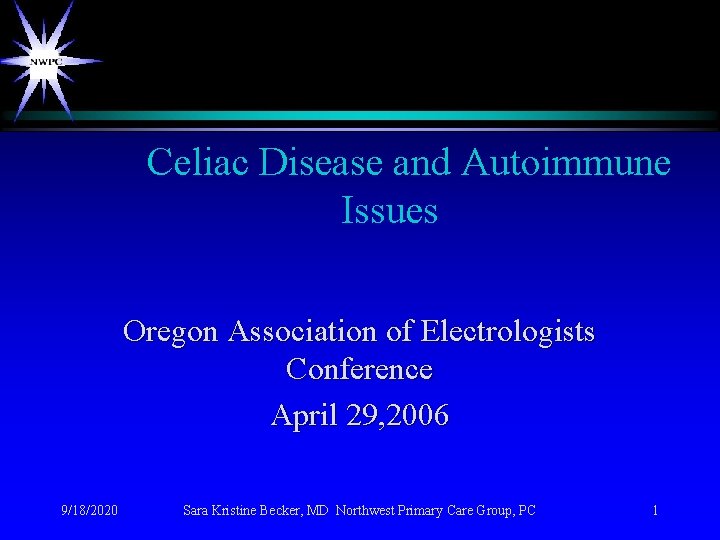 NWPC

Celiac Disease and Autoimmune Issues

Oregon Association of Electrologists Conference

April 29,2006

9/18/2020 Sara Kristine Becker, MD Northwest Primary Care Group, PC 1